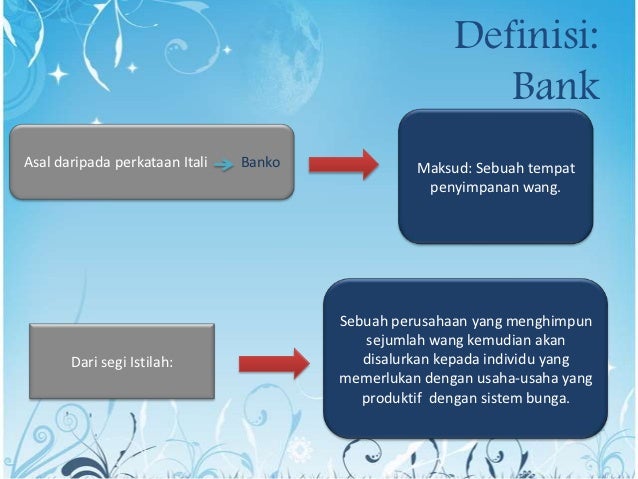 Definisi: Bank

Asal daripada perkataan Itali Banko

Maksud: Sebuah tempat penyimpanan wang.

Dari segi Istilah:

Sebuah perusahaan yang menghimpun sejumlah wang kemudian akan disalurkan kepada individu yang memerlukan dengan usaha-usaha yang produktif dengan sistem bunga.